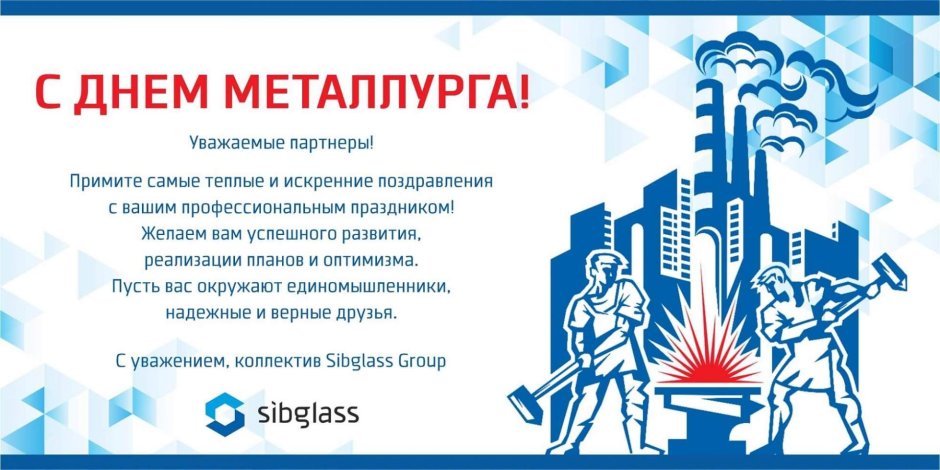 С ДНЕМ МЕТАЛЛУРГА!

Уважаемые партнеры!

Примите самые теплые и искренние поздравления с вашим профессиональным праздником! Желаем вам успешного развития, реализации планов и оптимизма. Пусть вас окружают единомышленники, надежные и верные друзья.

С уважением, коллектив Sibglass Group

sibglass